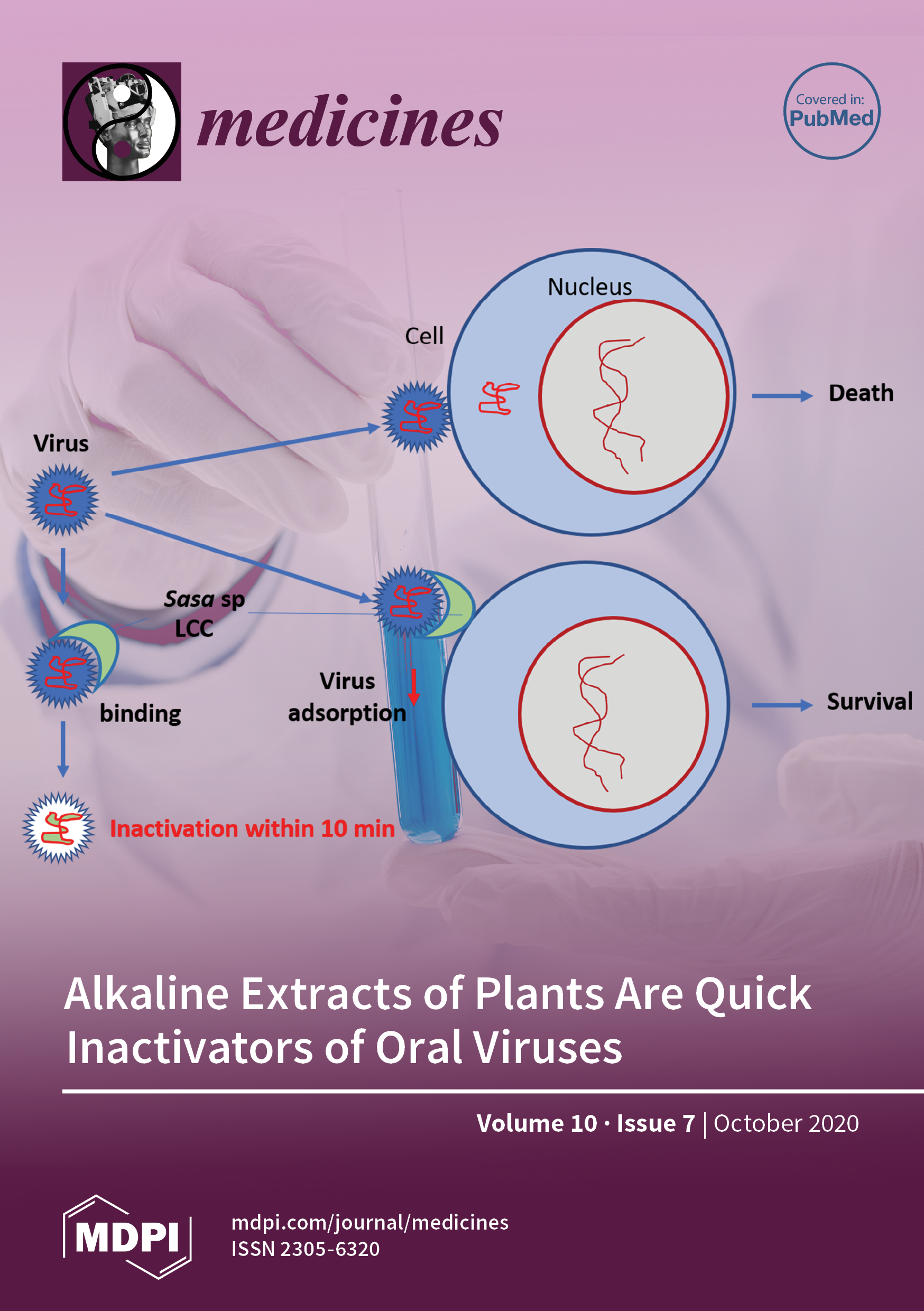 medicines

Covered in: PubMed

Nucleus

Cell

Death

Virus

Sasa sp LCC

binding

Virus adsorption

Survival

Inactivation within 10 min

Alkaline Extracts of Plants Are Quick Inactivators of Oral Viruses

Volume 10 · Issue 7 | October 2020

MDPI

mdpi.com/journal/medicines
ISSN 2305-6320